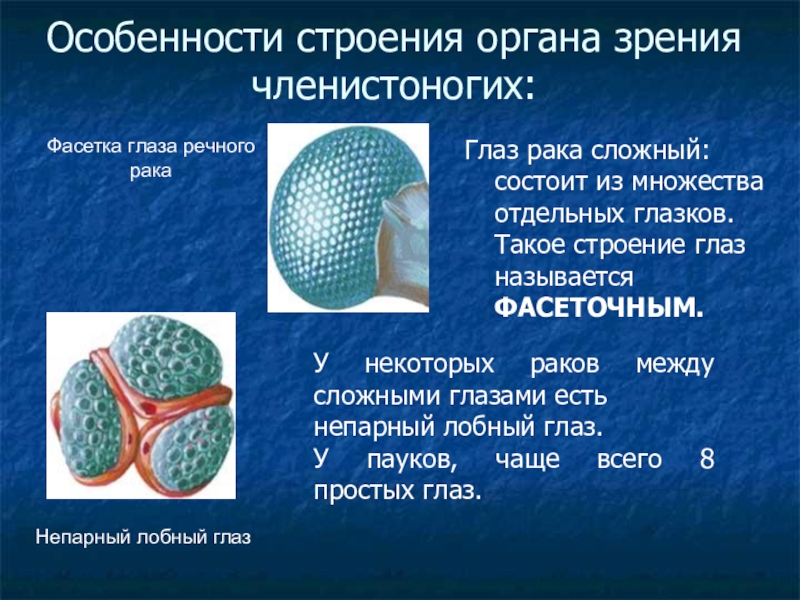 Особенности строения органа зрения членистоногих:

Фасетка глаза речного рака

Глаз рака сложный: состоит из множества отдельных глазков. Такое строение глаз называется ФАСЕТОЧНЫМ.

У некоторых раков между сложными глазами есть непарный лобный глаз.
У пауков, чаще всего 8 простых глаз.

Непарный лобный глаз